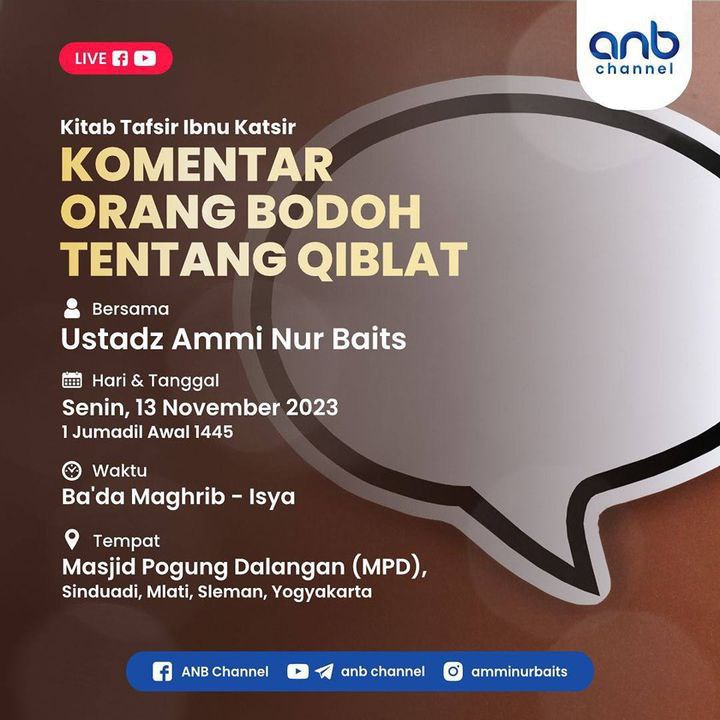 LIVE

anb channel

Kitab Tafsir Ibnu Katsir

KOMENTAR ORANG BODOH TENTANG QIBLAT

Bersama

Ustadz Ammi Nur Baits

Hari & Tanggal

Senin, 13 November 2023

1 Jumadil Awal 1445

Waktu

Ba'da Maghrib - Isya

Tempat

Masjid Pogung Dalangan (MPD),

Sinduadi, Mlati, Sleman, Yogyakarta

ANB Channel anb channel amminurbaits